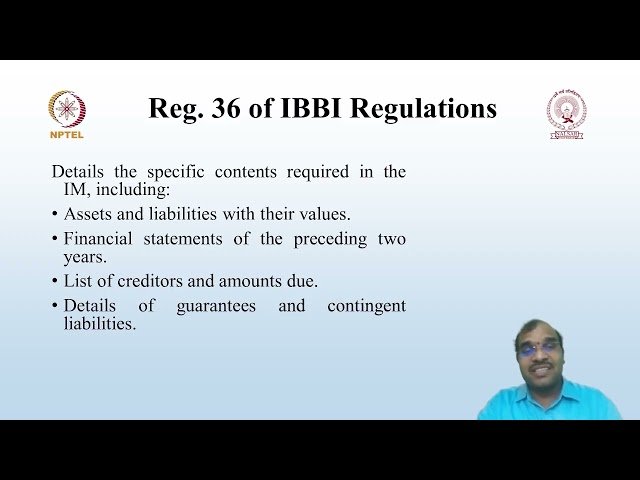 NPTEL

Reg. 36 of IBBI Regulations

Details the specific contents required in the IM, including:

• Assets and liabilities with their values.

• Financial statements of the preceding two years.

• List of creditors and amounts due.

• Details of guarantees and contingent liabilities.